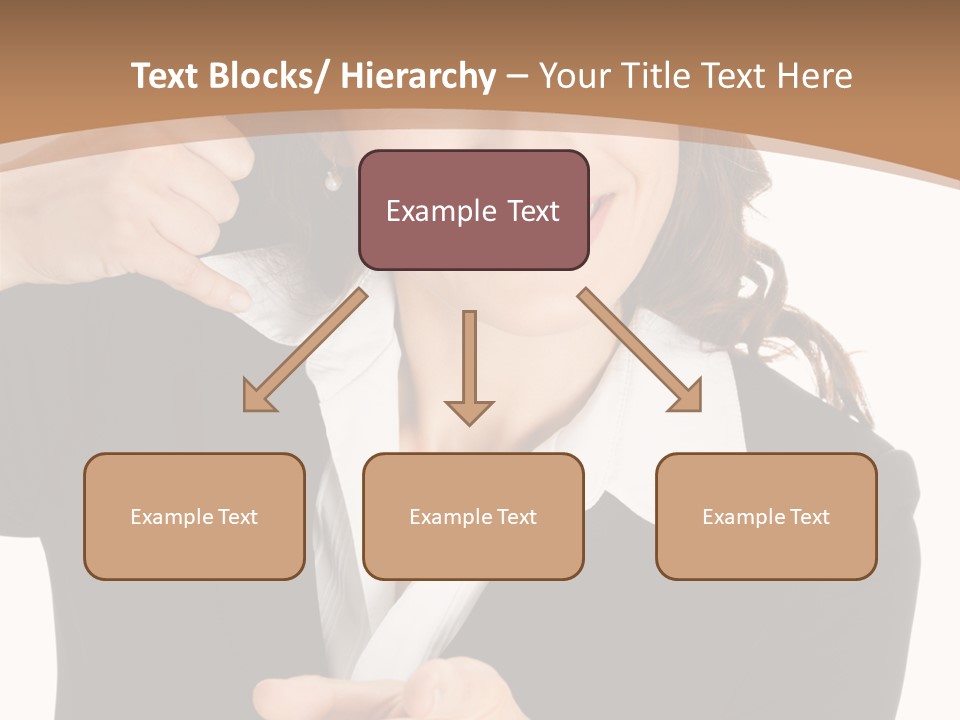 Text Blocks/ Hierarchy – Your Title Text Here

Example Text

Example Text

Example Text

Example Text